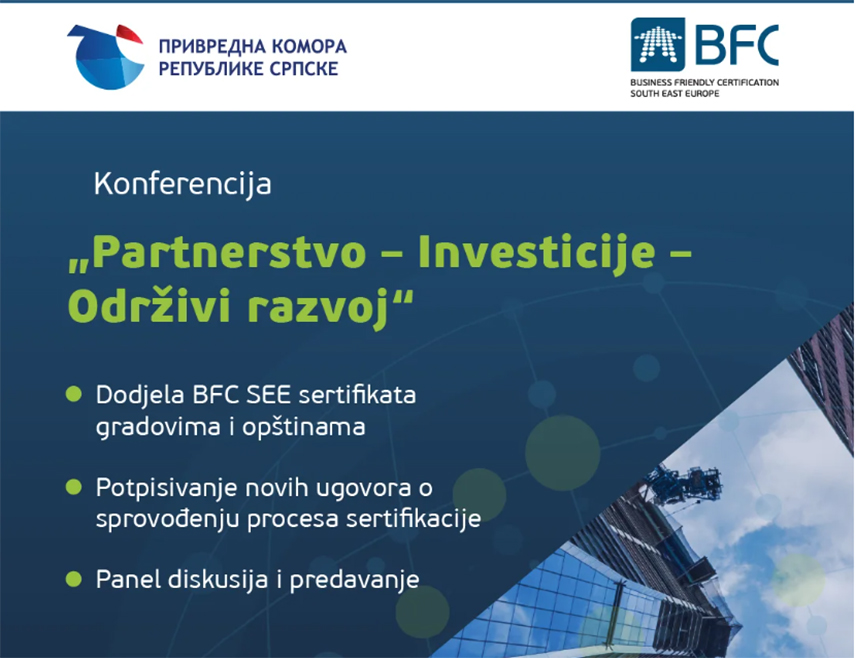 ПРИВРЕДНА КОМОРА
РЕПУБЛИКЕ СРПСКЕ

BFC
BUSINESS FRIENDLY CERTIFICATION
SOUTH EAST EUROPE

Konferencija

„Partnerstvo – Investicije – Održivi razvoj“

Dodjela BFC SEE sertifikata gradovima i opštinama

Potpisivanje novih ugovora o sprovođenju procesa sertifikacije

Panel diskusija i predavanje